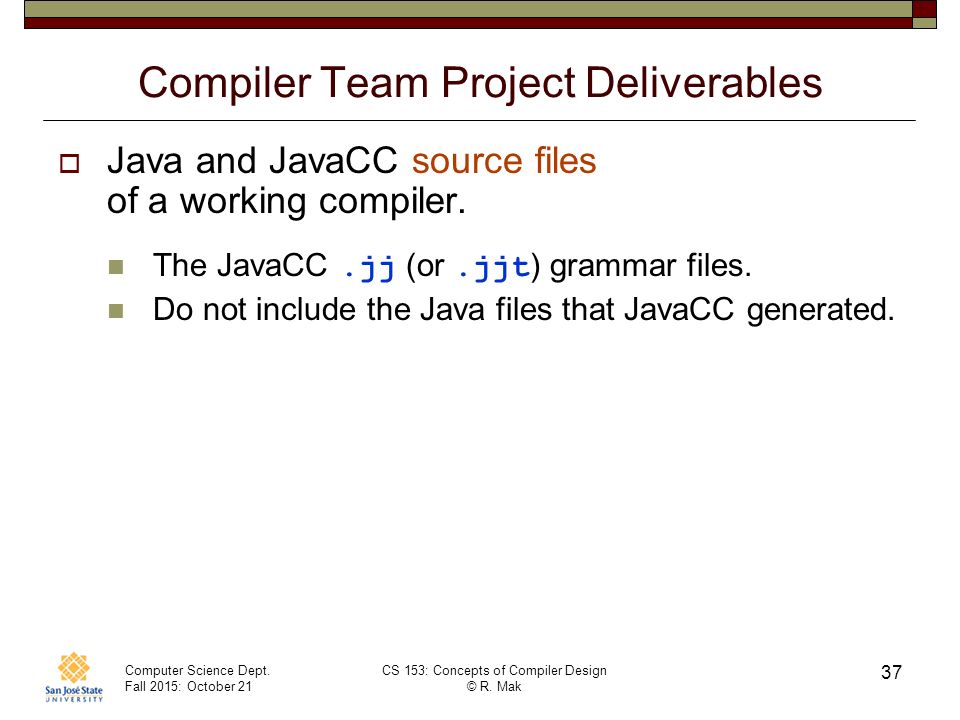 Compiler Team Project Deliverables

Java and JavaCC source files of a working compiler.

The JavaCC .jj (or .jjt) grammar files.

Do not include the Java files that JavaCC generated.

San José State UNIVERSITY

Computer Science Dept.
Fall 2015: October 21

CS 153: Concepts of Compiler Design
© R. Mak

37